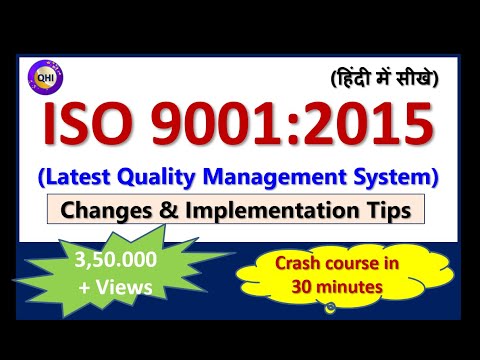 QHI

(हिंदी में सीखे)

ISO 9001:2015

(Latest Quality Management System)

Changes & Implementation Tips

3,50.000 + Views

Crash course in 30 minutes